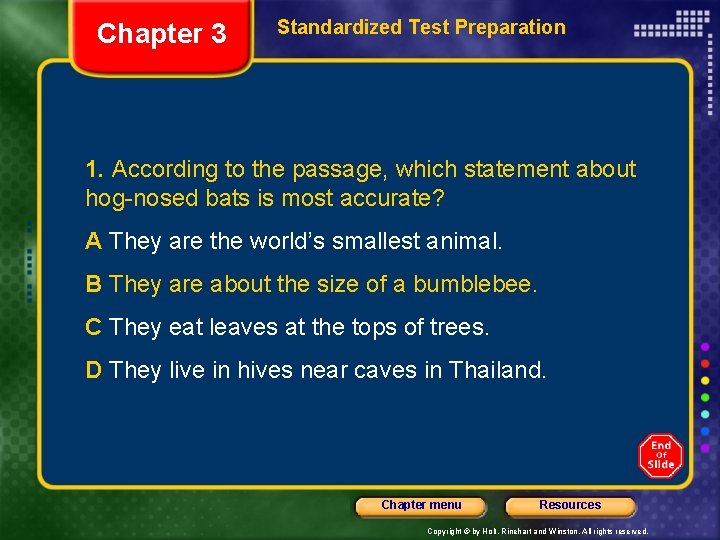 Chapter 3

Standardized Test Preparation

1. According to the passage, which statement about hog-nosed bats is most accurate?

A They are the world's smallest animal.

B They are about the size of a bumblebee.

C They eat leaves at the tops of trees.

D They live in hives near caves in Thailand.

End Of Slide

Chapter menu

Resources

Copyright © by Holt, Rinehart and Winston. All rights reserved.